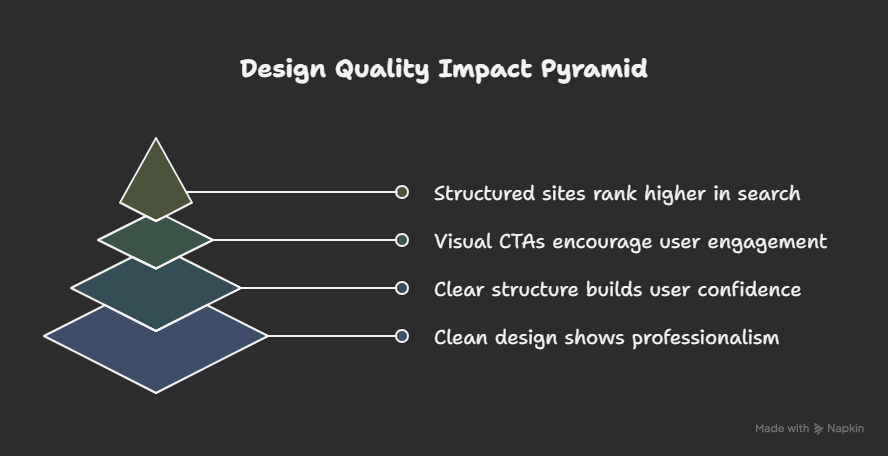 Design Quality Impact Pyramid

Structured sites rank higher in search

Visual CTAs encourage user engagement

Clear structure builds user confidence

Clean design shows professionalism

Made with Napkin